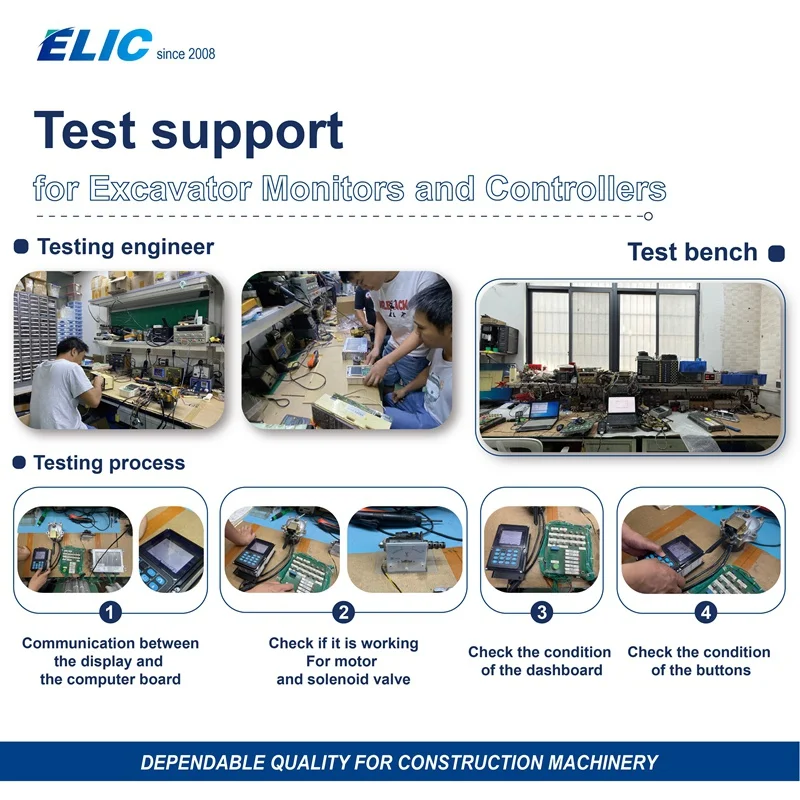 ELIC since 2008

Test support

for Excavator Monitors and Controllers

Testing engineer

Test bench

Testing process

1
Communication between the display and the computer board

2
Check if it is working For motor and solenoid valve

3
Check the condition of the dashboard

4
Check the condition of the buttons

DEPENDABLE QUALITY FOR CONSTRUCTION MACHINERY